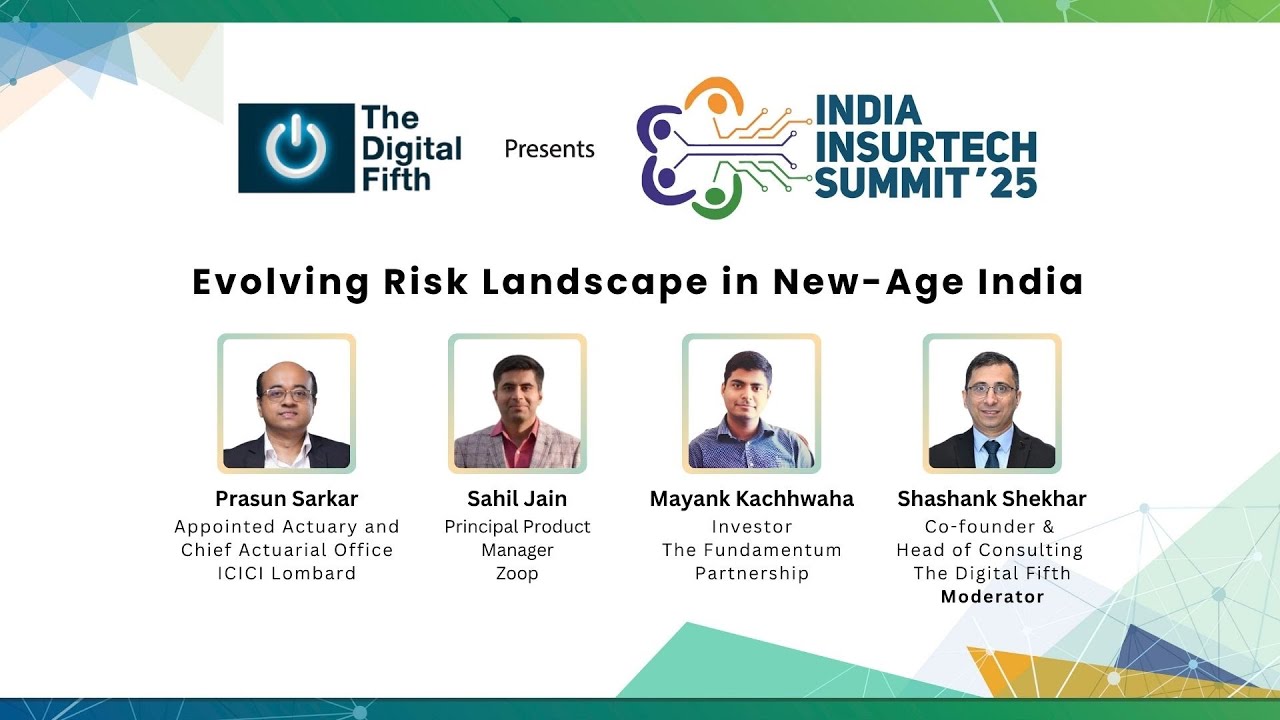 The Digital Fifth

Presents

INDIA INSURTECH SUMMIT'25

Evolving Risk Landscape in New-Age India

Prasun Sarkar
Appointed Actuary and Chief Actuarial Office
ICICI Lombard

Sahil Jain
Principal Product Manager
Zoop

Mayank Kachhwaha
Investor
The Fundamentum Partnership

Shashank Shekhar
Co-founder & Head of Consulting
The Digital Fifth
Moderator